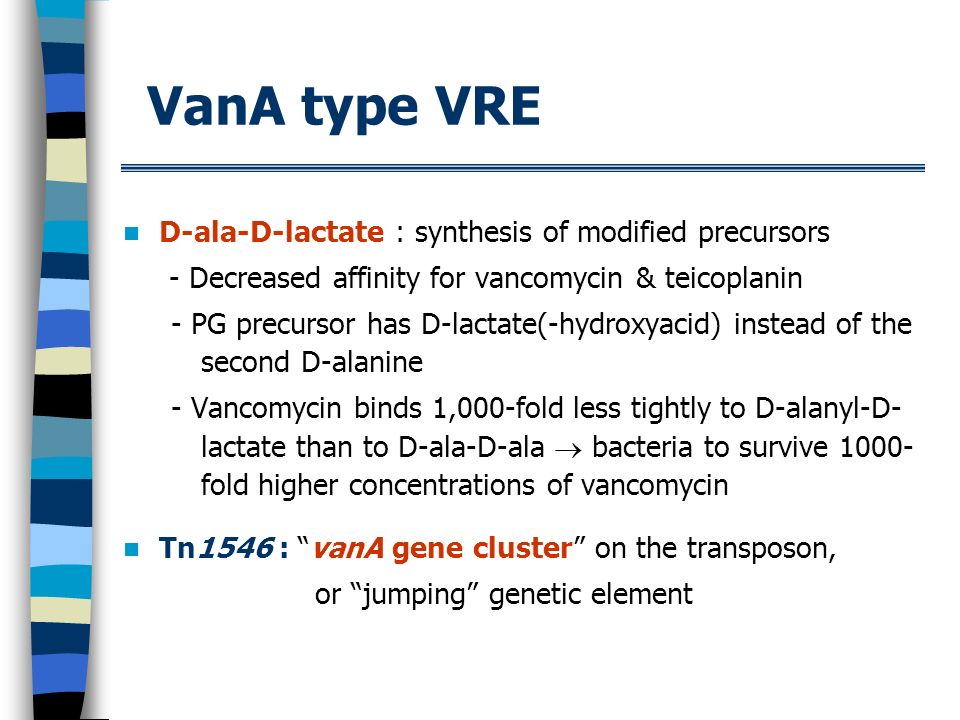 VanA type VRE

D-ala-D-lactate : synthesis of modified precursors

- Decreased affinity for vancomycin & teicoplanin

- PG precursor has D-lactate(-hydroxyacid) instead of the second D-alanine

- Vancomycin binds 1,000-fold less tightly to D-alanyl-D-lactate than to D-ala-D-ala $\rightarrow$ bacteria to survive 1000-fold higher concentrations of vancomycin

Tn1546 : "vanA gene cluster" on the transposon, or "jumping" genetic element